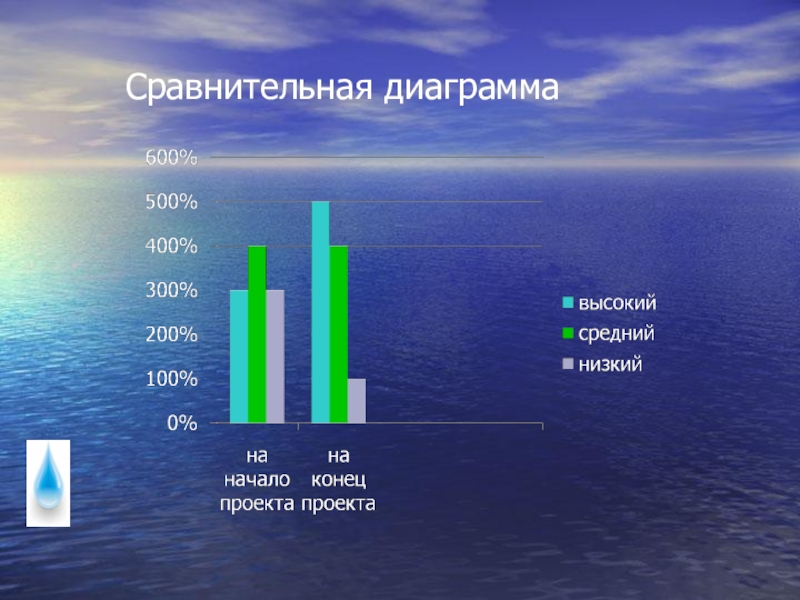 Сравнительная диаграмма

600%
500%
400%
300%
200%
100%
0%

на начало проекта
на конец проекта

высокий
средний
низкий